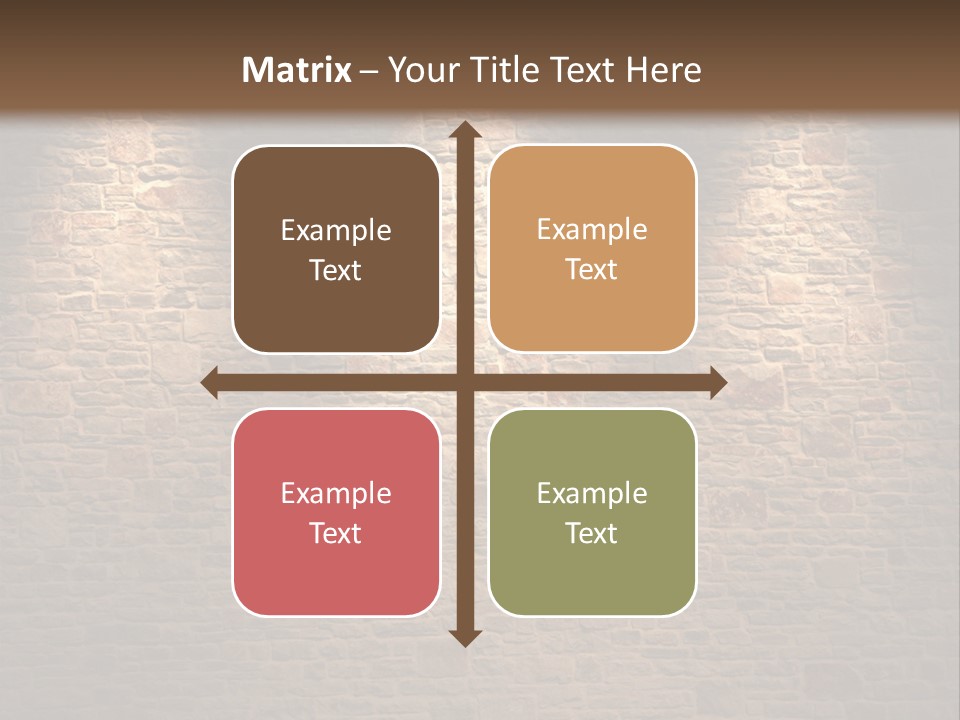 Matrix – Your Title Text Here

Example Text

Example Text

Example Text

Example Text